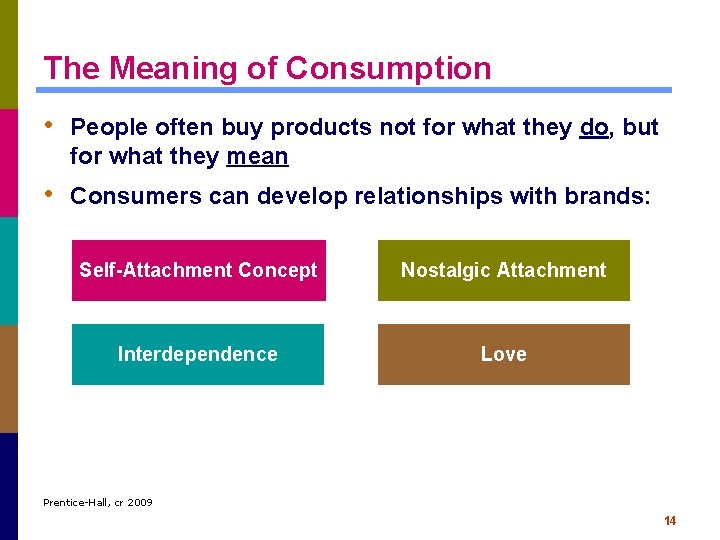 The Meaning of Consumption

• People often buy products not for what they do, but for what they mean

• Consumers can develop relationships with brands:

Self-Attachment Concept

Nostalgic Attachment

Interdependence

Love

Prentice-Hall, cr 2009

14